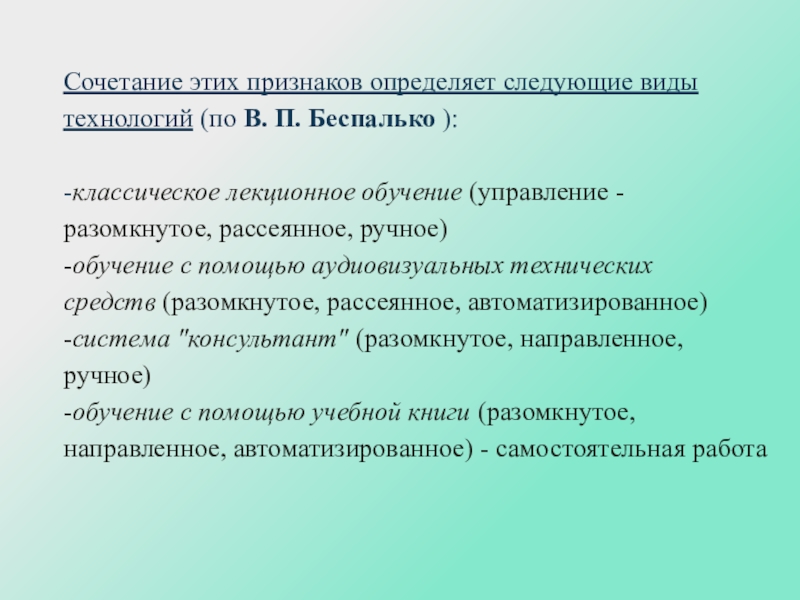 Сочетание этих признаков определяет следующие виды технологий (по В. П. Беспалько ):

-классическое лекционное обучение (управление - разомкнутое, рассеянное, ручное)
-обучение с помощью аудиовизуальных технических средств (разомкнутое, рассеянное, автоматизированное)
-система "консультант" (разомкнутое, направленное, ручное)
-обучение с помощью учебной книги (разомкнутое, направленное, автоматизированное) - самостоятельная работа